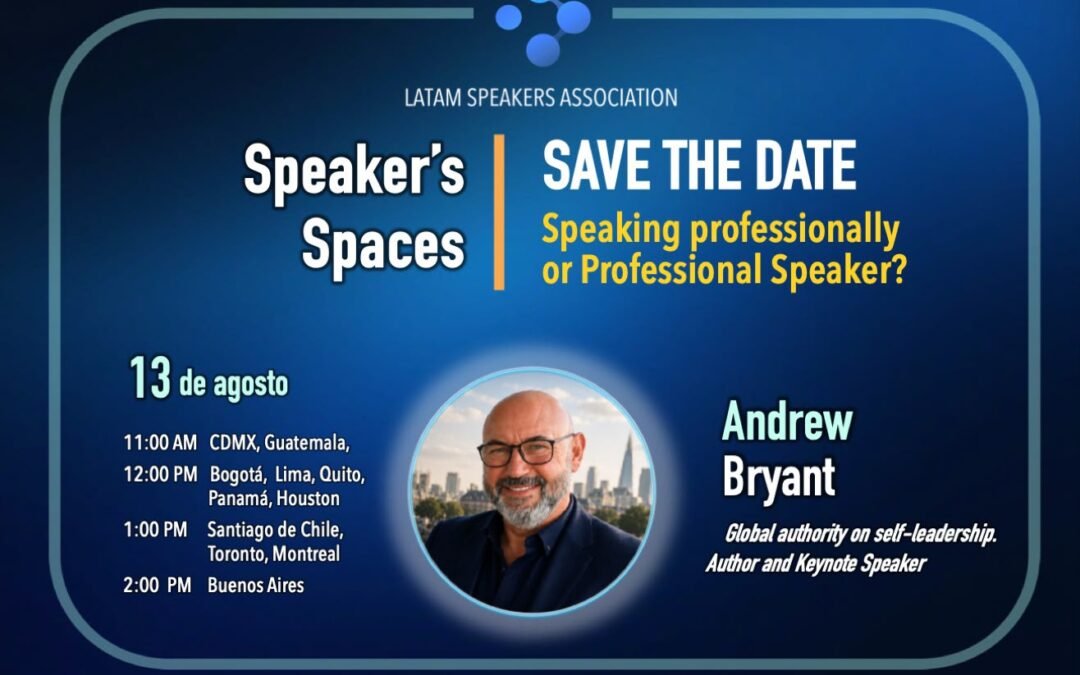 LATAM SPEAKERS ASSOCIATION

Speaker's Spaces

SAVE THE DATE

Speaking professionally or Professional Speaker?

13 de agosto

11:00 AM CDMX, Guatemala,
12:00 PM Bogotá, Lima, Quito, Panamá, Houston
1:00 PM Santiago de Chile, Toronto, Montreal
2:00 PM Buenos Aires

Andrew Bryant

Global authority on self-leadership.
Author and Keynote Speaker